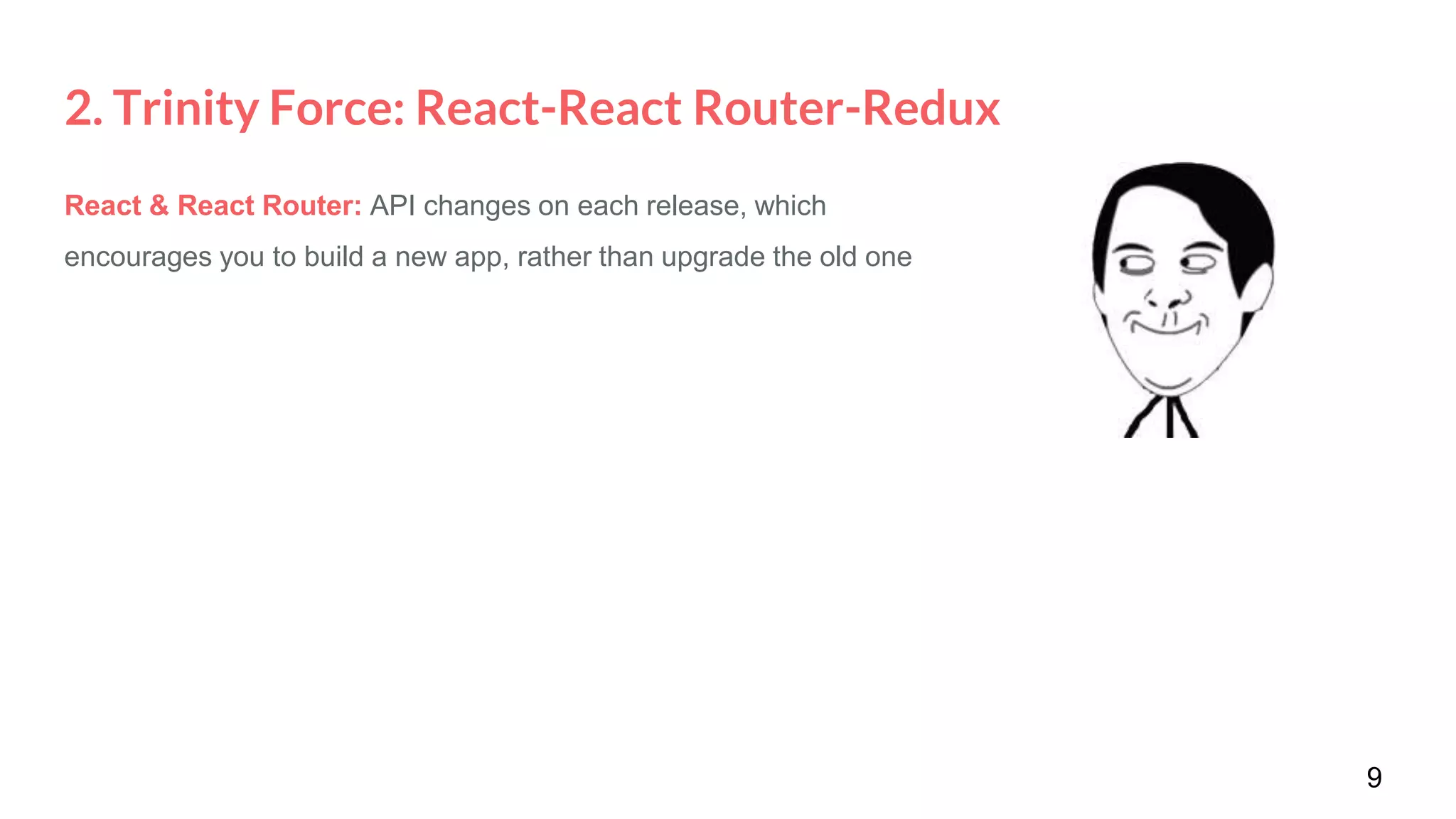 2. Trinity Force: React-React Router-Redux

React & React Router: API changes on each release, which encourages you to build a new app, rather than upgrade the old one

9